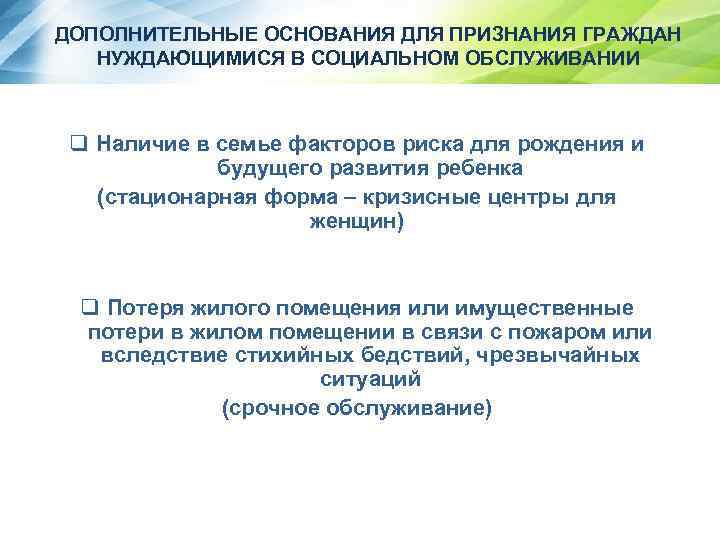 ДОПОЛНИТЕЛЬНЫЕ ОСНОВАНИЯ ДЛЯ ПРИЗНАНИЯ ГРАЖДАН НУЖДАЮЩИМИСЯ В СОЦИАЛЬНОМ ОБСЛУЖИВАНИИ

❑ Наличие в семье факторов риска для рождения и будущего развития ребенка
(стационарная форма – кризисные центры для женщин)

❑ Потеря жилого помещения или имущественные потери в жилом помещении в связи с пожаром или вследствие стихийных бедствий, чрезвычайных ситуаций
(срочное обслуживание)